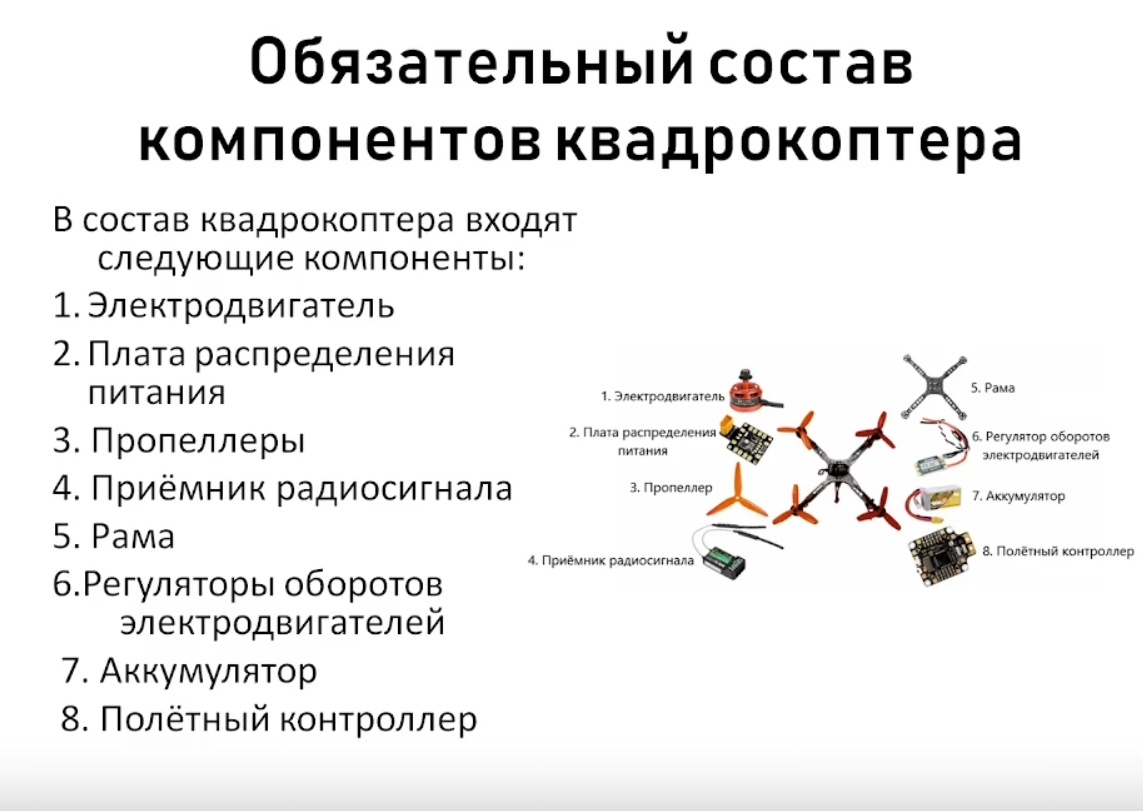 Обязательный состав компонентов квадрокоптера

В состав квадрокоптера входят следующие компоненты:
1. Электродвигатель
2. Плата распределения питания
3. Пропеллеры
4. Приёмник радиосигнала
5. Рама
6.Регуляторы оборотов электродвигателей
7. Аккумулятор
8. Полётный контроллер

1. Электродвигатель
2. Плата распределения питания
3. Пропеллер
4. Приёмник радиосигнала
5. Рама
6. Регулятор оборотов электродвигателей
7. Аккумулятор
8. Полётный контроллер